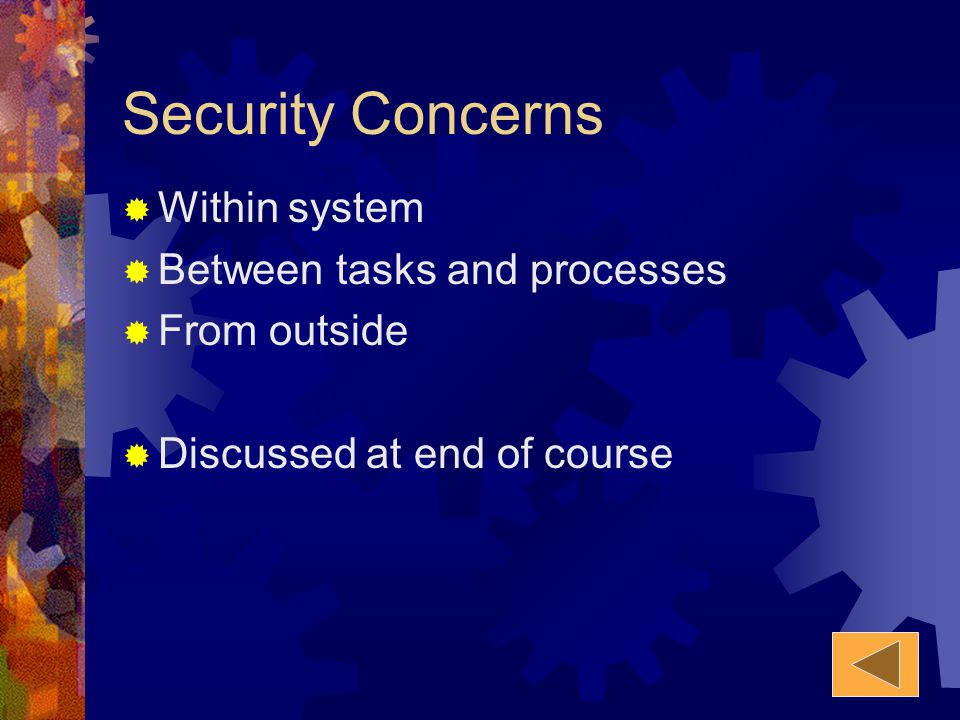 Security Concerns

Within system

Between tasks and processes

From outside

Discussed at end of course